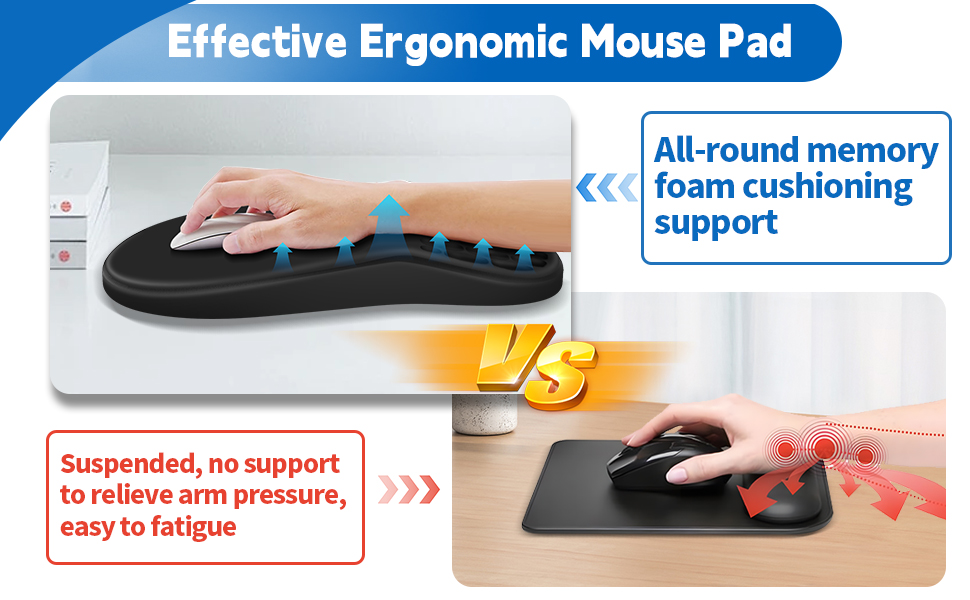 Effective Ergonomic Mouse Pad

All-round memory foam cushioning support

VS

Suspended, no support to relieve arm pressure, easy to fatigue